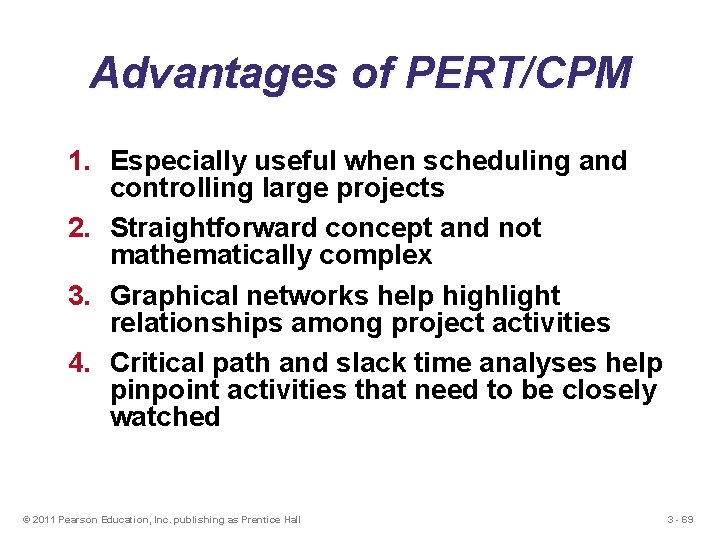 Advantages of PERT/CPM

1. Especially useful when scheduling and controlling large projects
2. Straightforward concept and not mathematically complex
3. Graphical networks help highlight relationships among project activities
4. Critical path and slack time analyses help pinpoint activities that need to be closely watched

© 2011 Pearson Education, Inc. publishing as Prentice Hall

3 - 69